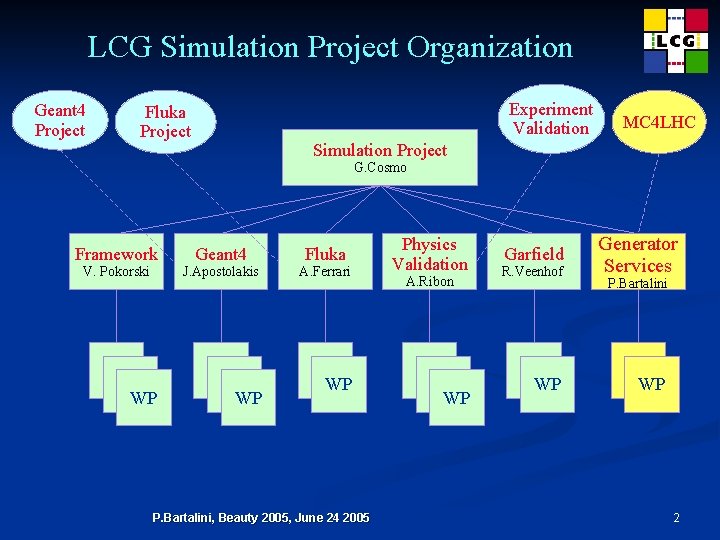 LCG Simulation Project Organization

LCG

Geant4 Project

Fluka Project

Experiment Validation

MC4LHC

Simulation Project
G.Cosmo

Framework
V. Pokorski

Geant4
J.Apostolakis

Fluka
A.Ferrari

Physics Validation
A.Ribon

Garfield
R.Veenhof

Generator Services
P.Bartalini

WP

WP

WP

WP

WP

WP

P.Bartalini, Beauty 2005, June 24 2005

2